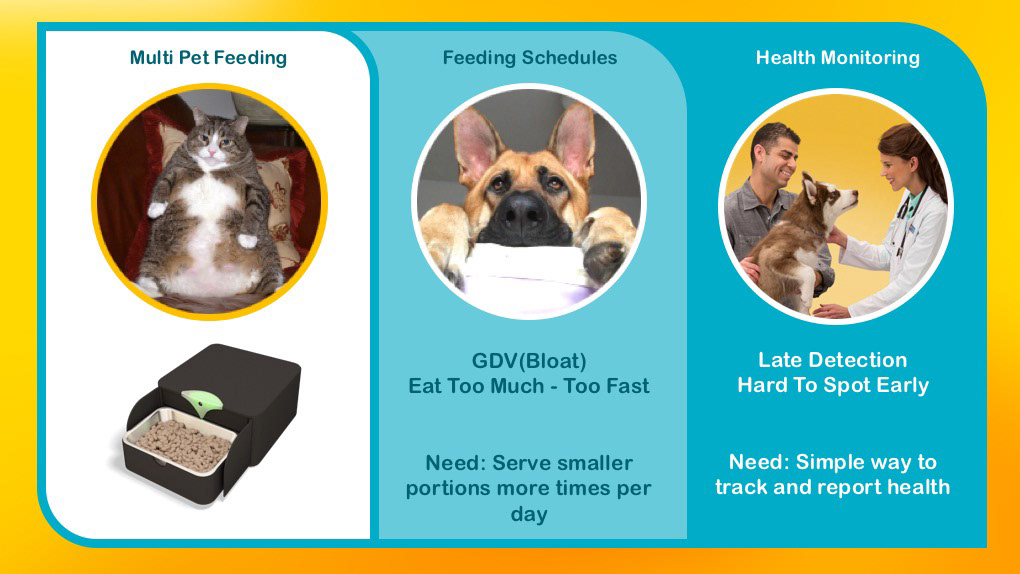 Multi Pet Feeding

Feeding Schedules

GDV(Bloat)
Eat Too Much - Too Fast

Need: Serve smaller portions more times per day

Health Monitoring

Late Detection
Hard To Spot Early

Need: Simple way to track and report health